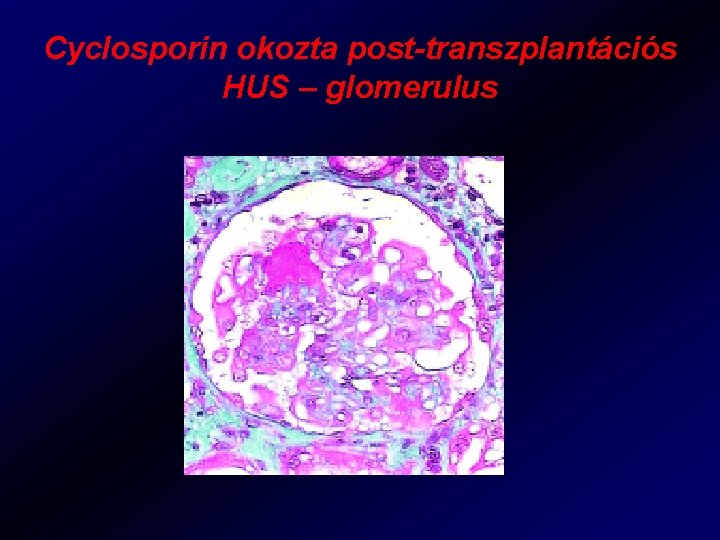 Cyclosporin okozta post-transzplantációs HUS – glomerulus